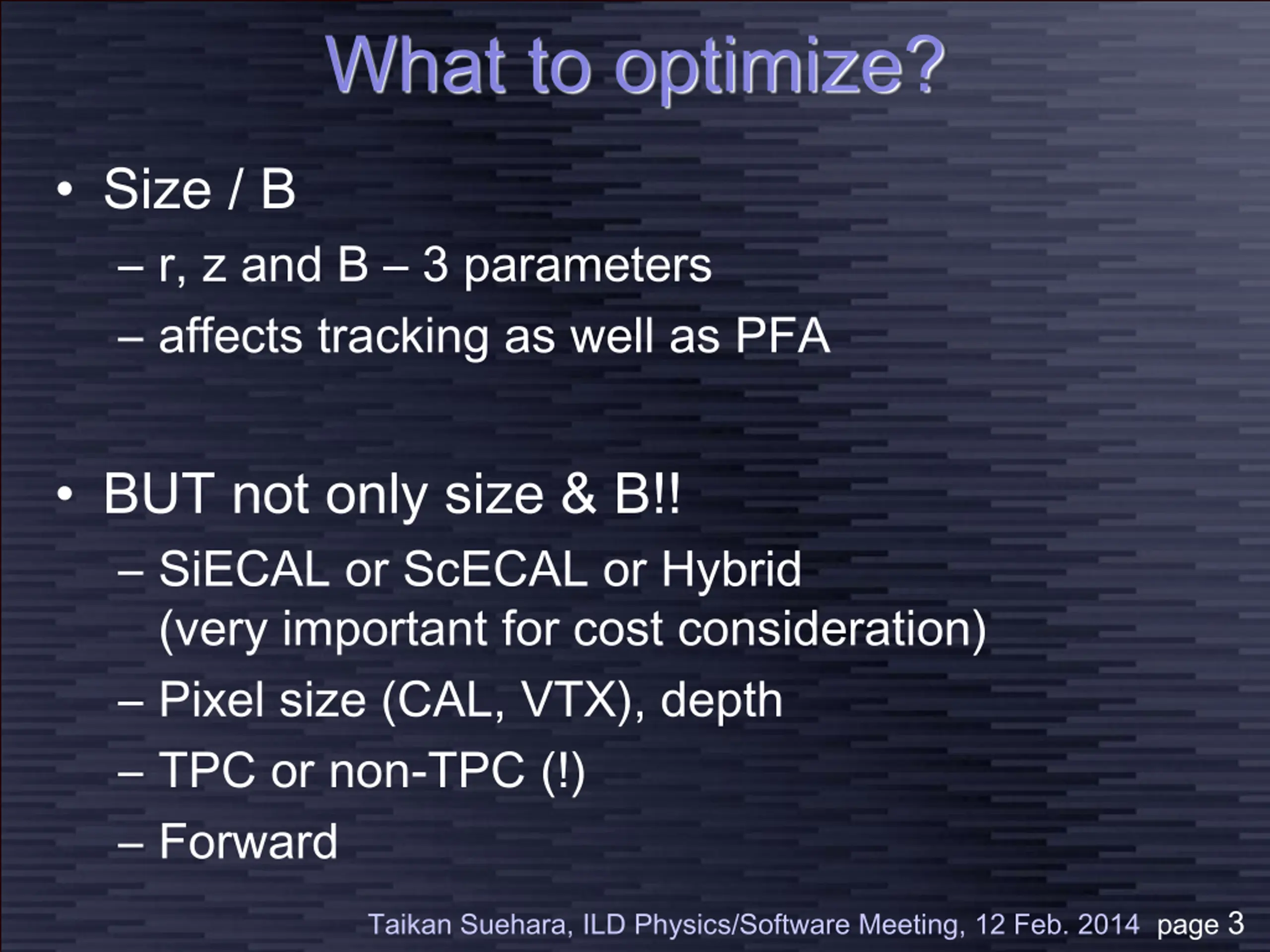 What to optimize?

• Size / B
– r, z and B – 3 parameters
– affects tracking as well as PFA

• BUT not only size & B!!
– SiECAL or ScECAL or Hybrid (very important for cost consideration)
– Pixel size (CAL, VTX), depth
– TPC or non-TPC (!)
– Forward

Taikan Suehara, ILD Physics/Software Meeting, 12 Feb. 2014 page 3